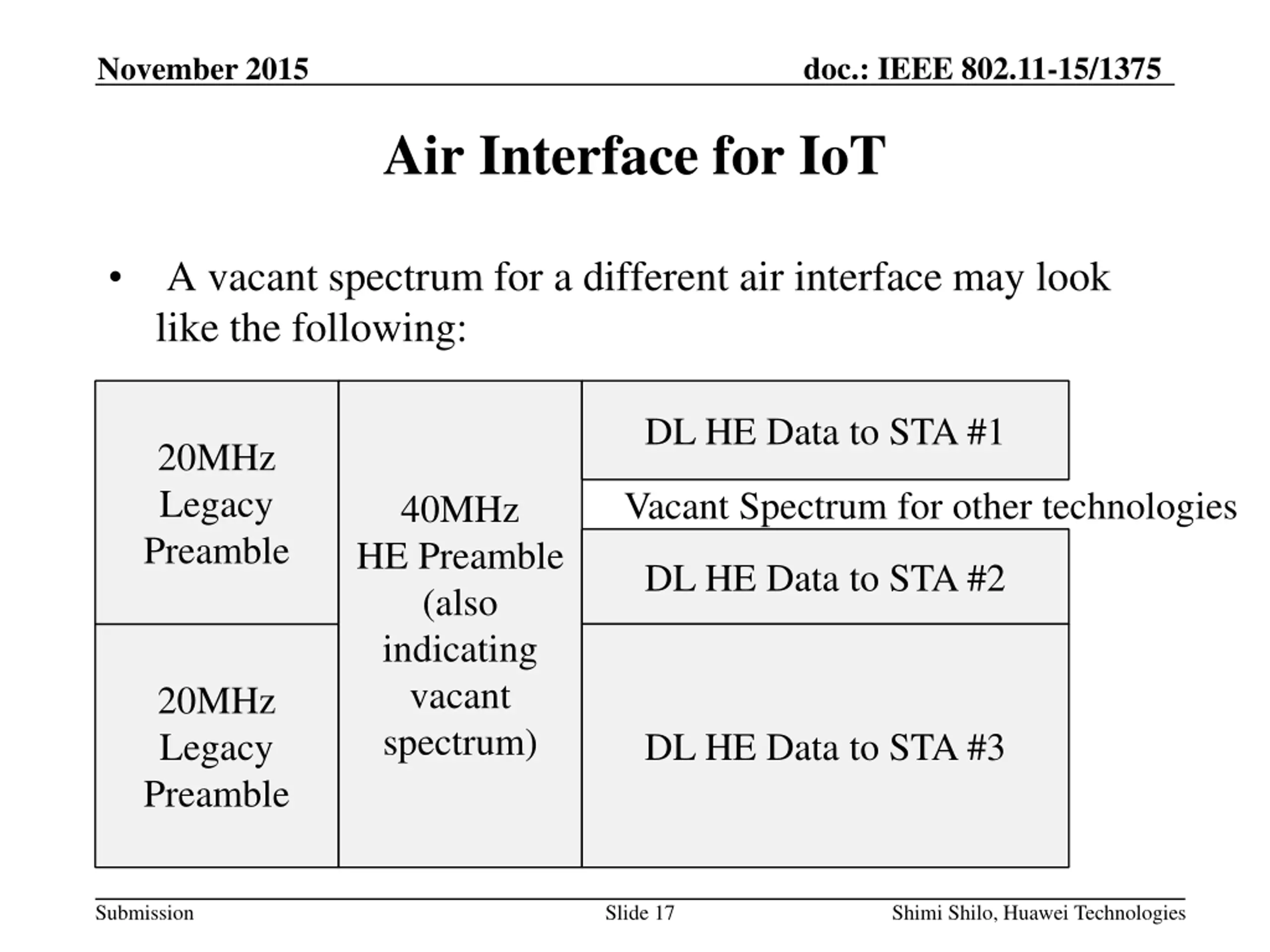 November 2015

doc.: IEEE 802.11-15/1375

Air Interface for IoT

• A vacant spectrum for a different air interface may look like the following:

20MHz Legacy Preamble

20MHz Legacy Preamble

40MHz HE Preamble (also indicating vacant spectrum)

DL HE Data to STA #1

Vacant Spectrum for other technologies

DL HE Data to STA #2

DL HE Data to STA #3

Submission

Slide 17

Shimi Shilo, Huawei Technologies